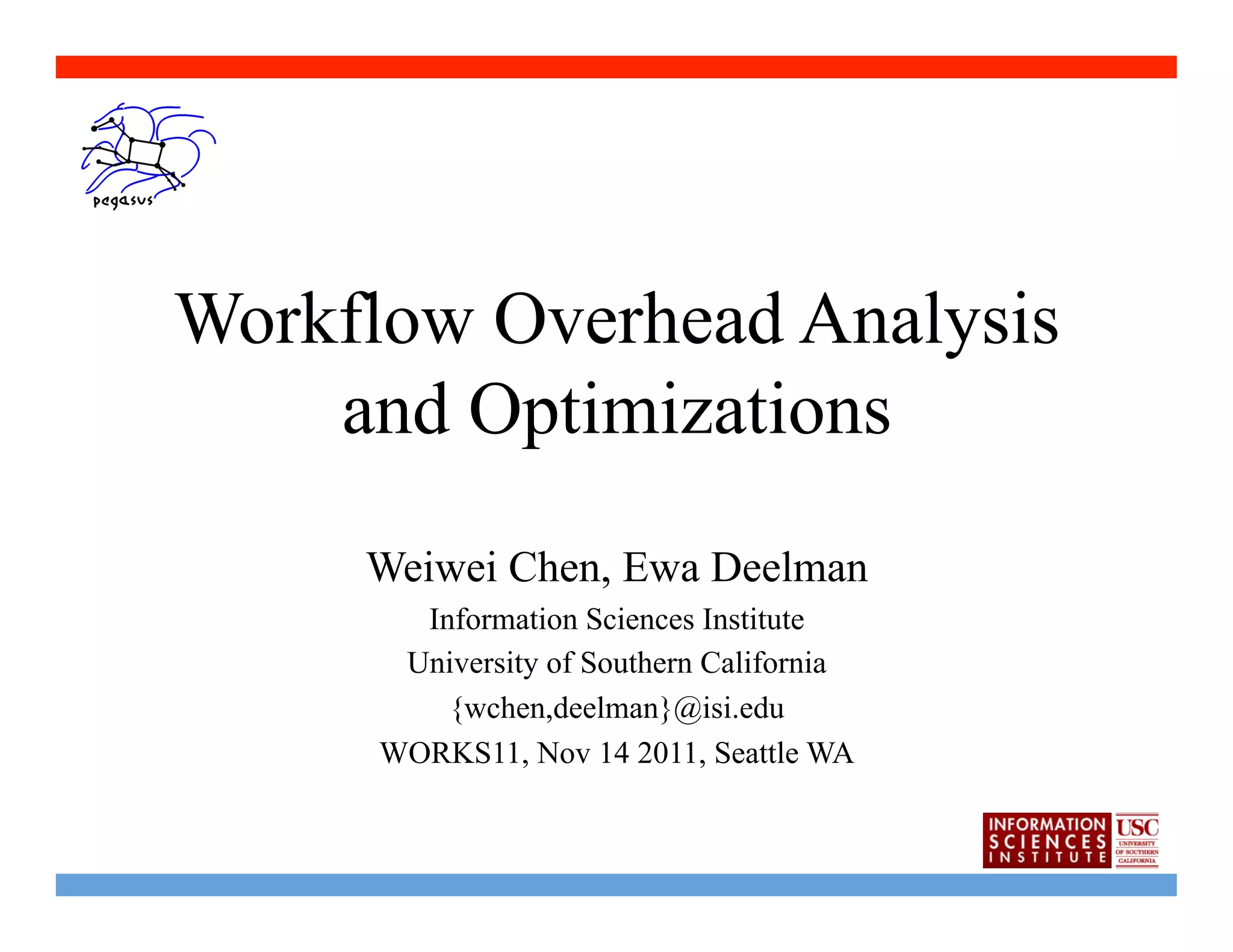 pegasus

Workflow Overhead Analysis and Optimizations

Weiwei Chen, Ewa Deelman

Information Sciences Institute

University of Southern California

{wchen,deelman}@isi.edu

WORKS11, Nov 14 2011, Seattle WA

INFORMATION SCIENCES INSTITUTE

USC UNIVERSITY OF SOUTHERN CALIFORNIA